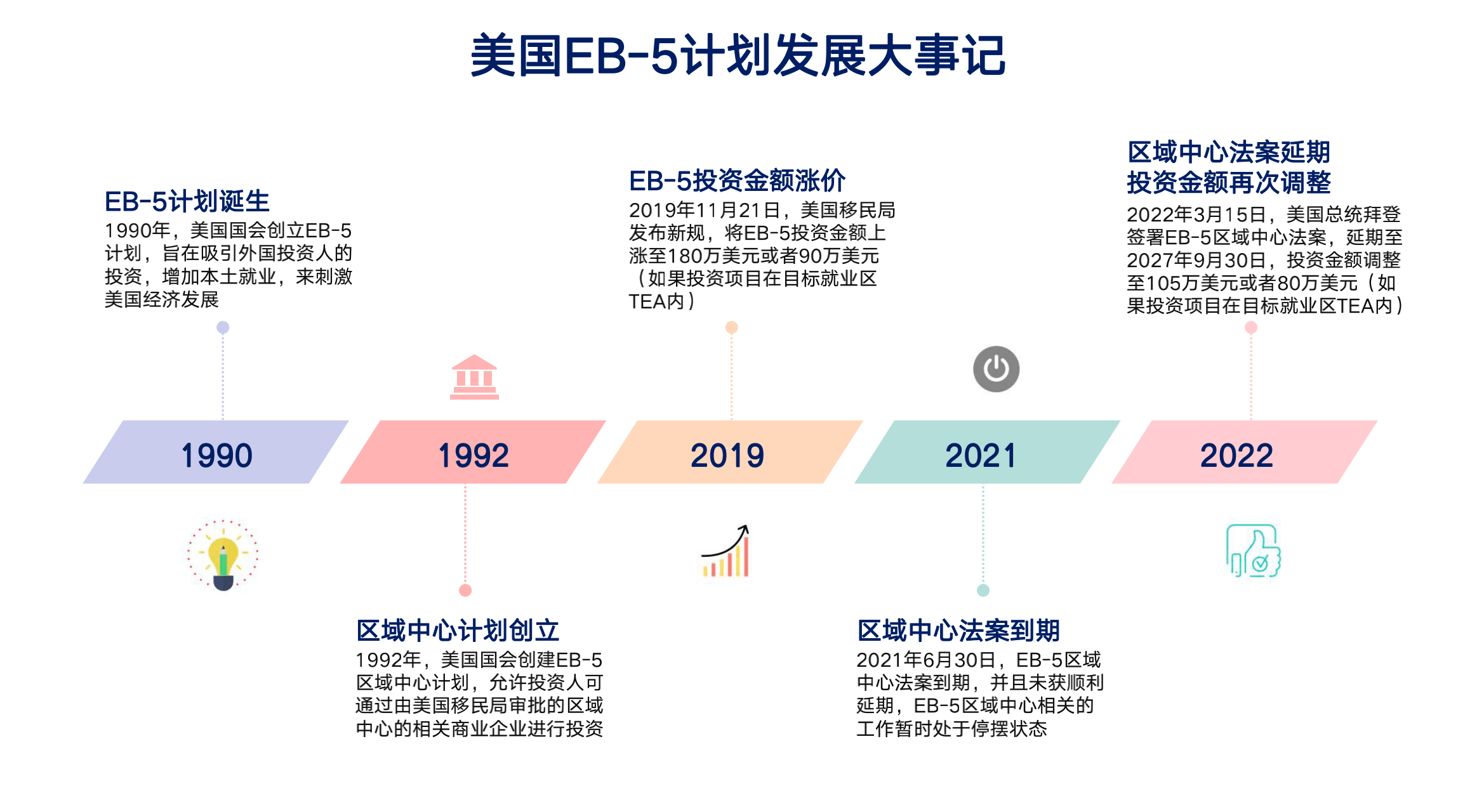 美国EB-5计划发展大事记

EB-5计划诞生
1990年，美国国会创立EB-5计划，旨在吸引外国投资人的投资，增加本土就业，来刺激美国经济发展

EB-5投资金额涨价
2019年11月21日，美国移民局发布新规，将EB-5投资金额上涨至180万美元或者90万美元（如果投资项目在目标就业区TEA内）

区域中心法案延期
投资金额再次调整
2022年3月15日，美国总统拜登签署EB-5区域中心法案，延期至2027年9月30日，投资金额调整至105万美元或者80万美元（如果投资项目在目标就业区TEA内）

1990

1992

2019

2021

2022

区域中心计划创立
1992年，美国国会创建EB-5区域中心计划，允许投资人可通过由美国移民局审批的区域中心的相关商业企业进行投资

区域中心法案到期
2021年6月30日，EB-5区域中心法案到期，并且未获顺利延期，EB-5区域中心相关的工作暂时处于停摆状态